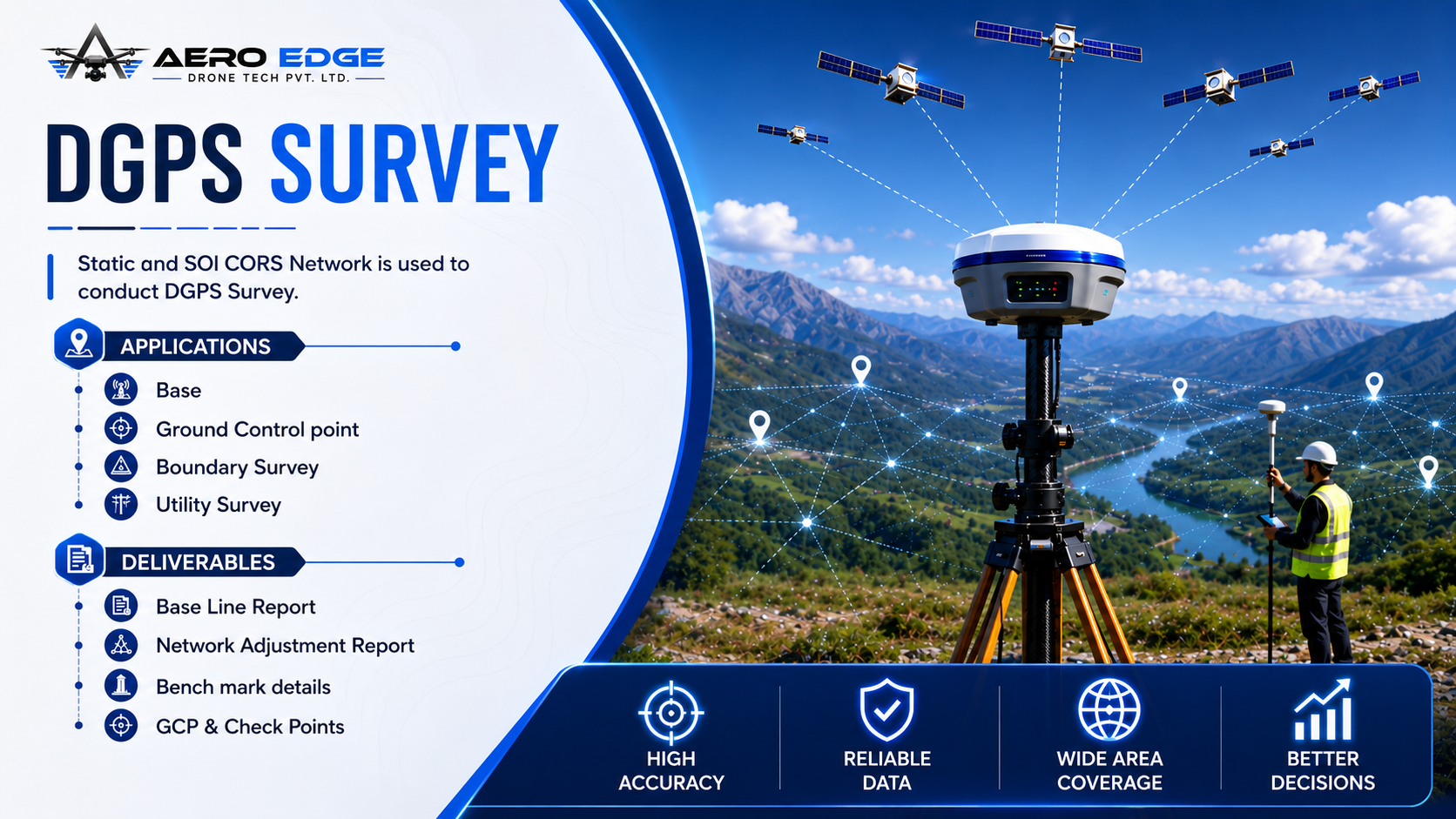 AERO EDGE
DRONE TECH PVT. LTD.

DGPS SURVEY

Static and SOI CORS Network is used to conduct DGPS Survey.

APPLICATIONS

Base
Ground Control point
Boundary Survey
Utility Survey

DELIVERABLES

Base Line Report
Network Adjustment Report
Bench mark details
GCP & Check Points

HIGH ACCURACY
RELIABLE DATA
WIDE AREA COVERAGE
BETTER DECISIONS